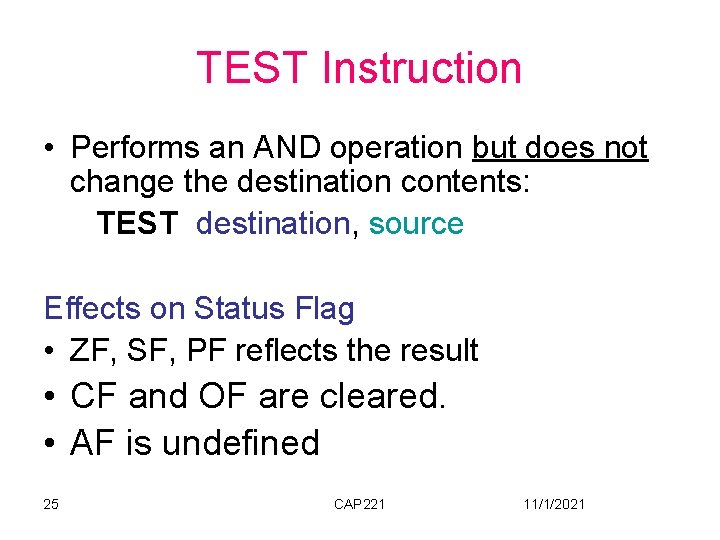 TEST Instruction

• Performs an AND operation but does not change the destination contents:

TEST destination, source

Effects on Status Flag

• ZF, SF, PF reflects the result

• CF and OF are cleared.

• AF is undefined

25

CAP221

11/1/2021